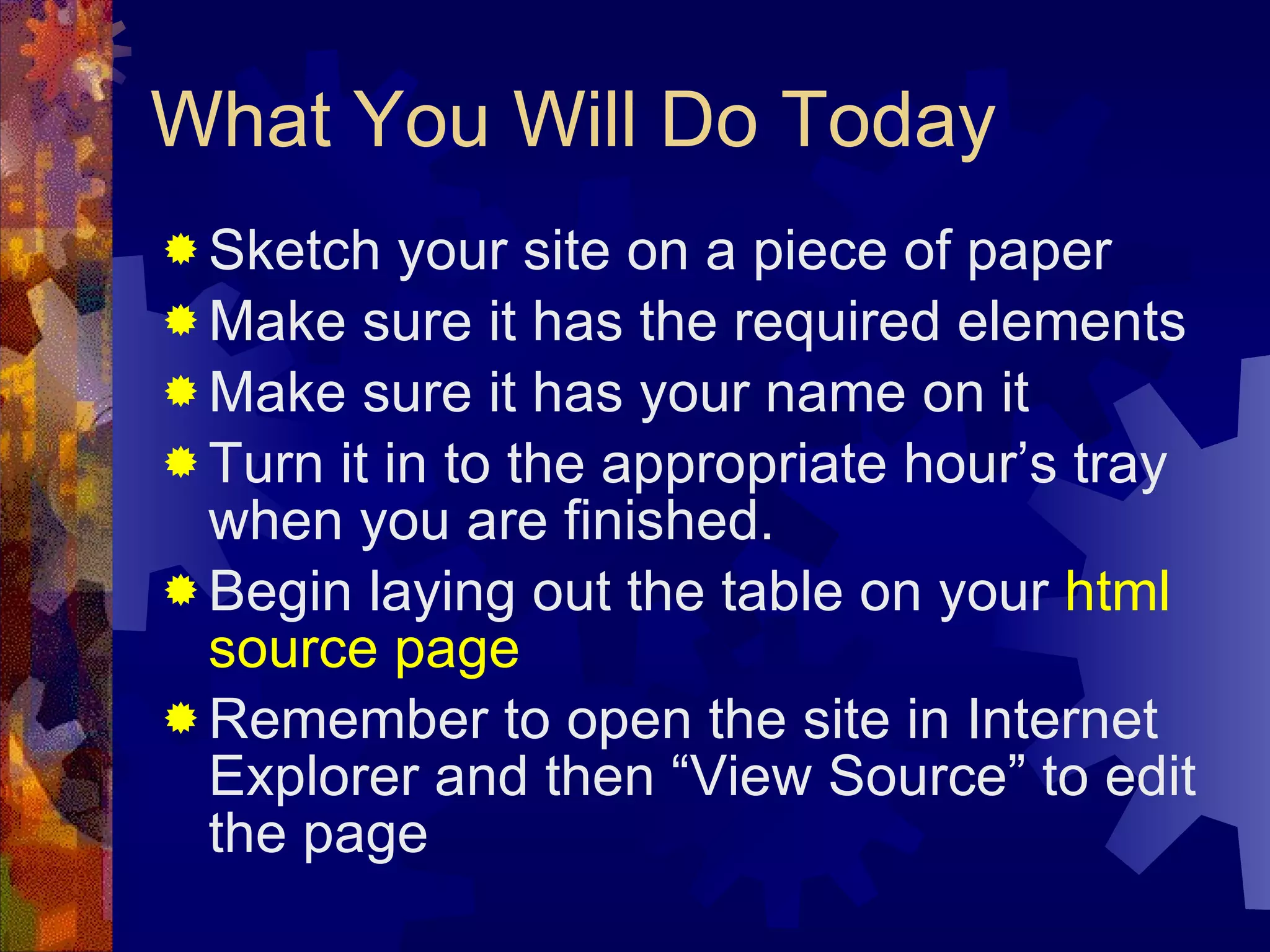 What You Will Do Today

Sketch your site on a piece of paper
Make sure it has the required elements
Make sure it has your name on it
Turn it in to the appropriate hour’s tray when you are finished.
Begin laying out the table on your html source page
Remember to open the site in Internet Explorer and then “View Source” to edit the page